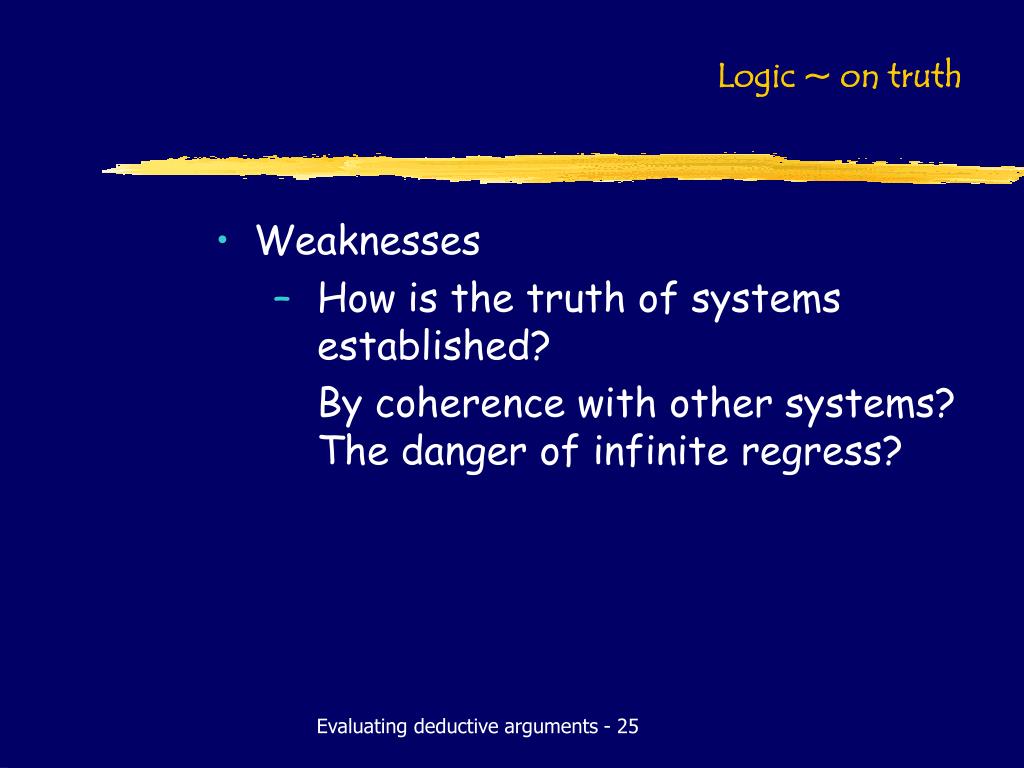 Logic ~ on truth

• Weaknesses
– How is the truth of systems established?
By coherence with other systems? The danger of infinite regress?

Evaluating deductive arguments - 25